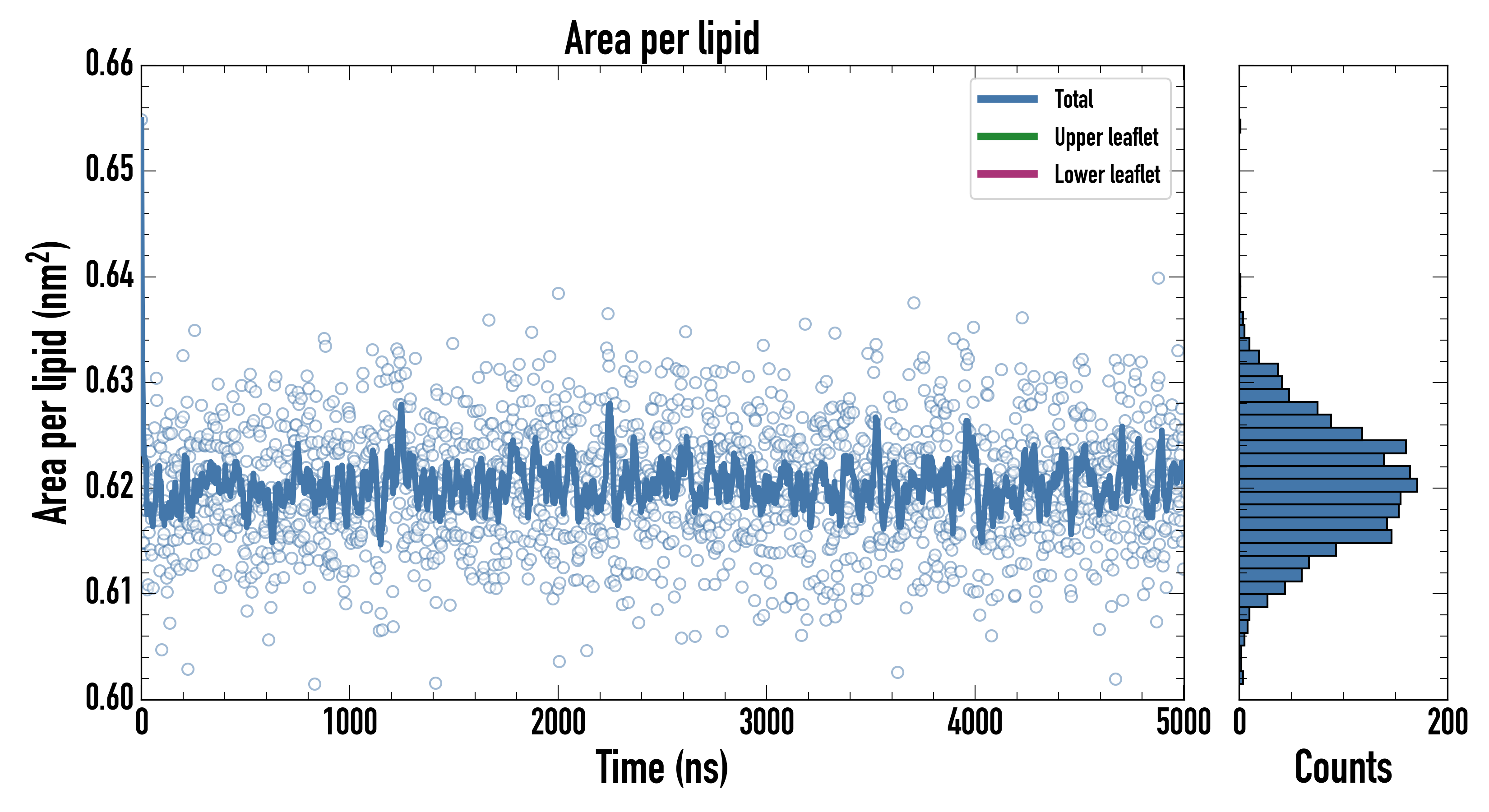 Area per lipid

Total
Upper leaflet
Lower leaflet

Area per lipid ($nm^2$)

0.66
0.65
0.64
0.63
0.62
0.61
0.60

0
1000
2000
3000
4000
5000

Time (ns)

0
200

Counts